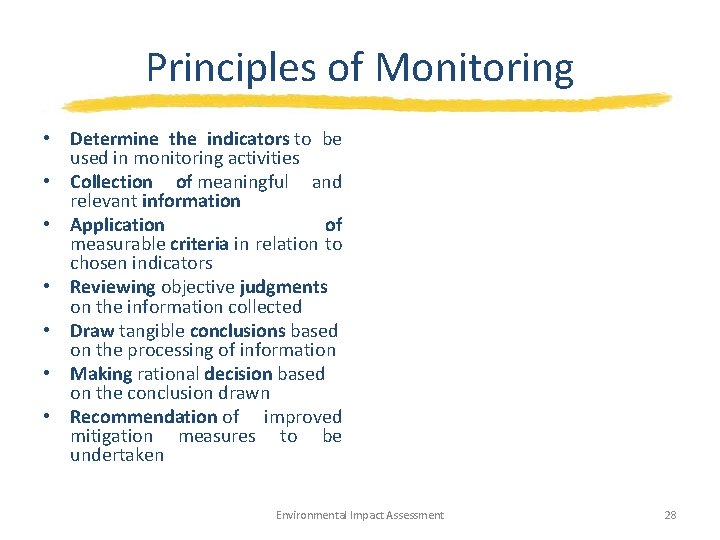 Principles of Monitoring

• Determine the indicators to be used in monitoring activities
• Collection of meaningful and relevant information
• Application of measurable criteria in relation to chosen indicators
• Reviewing objective judgments on the information collected
• Draw tangible conclusions based on the processing of information
• Making rational decision based on the conclusion drawn
• Recommendation of improved mitigation measures to be undertaken

Environmental Impact Assessment

28